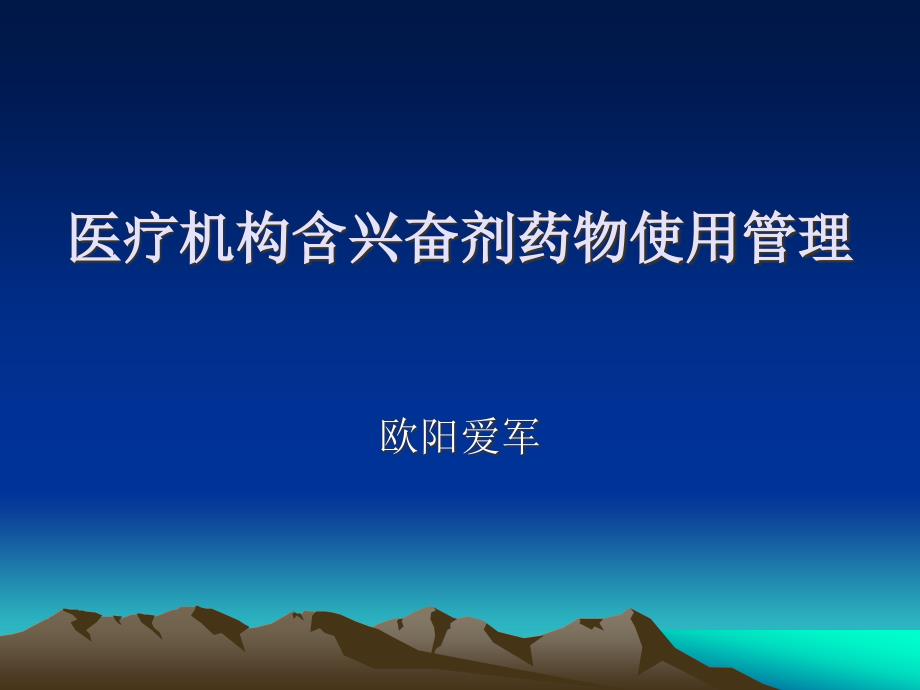 医疗机构含兴奋剂药物使用管理

欧阳爱军